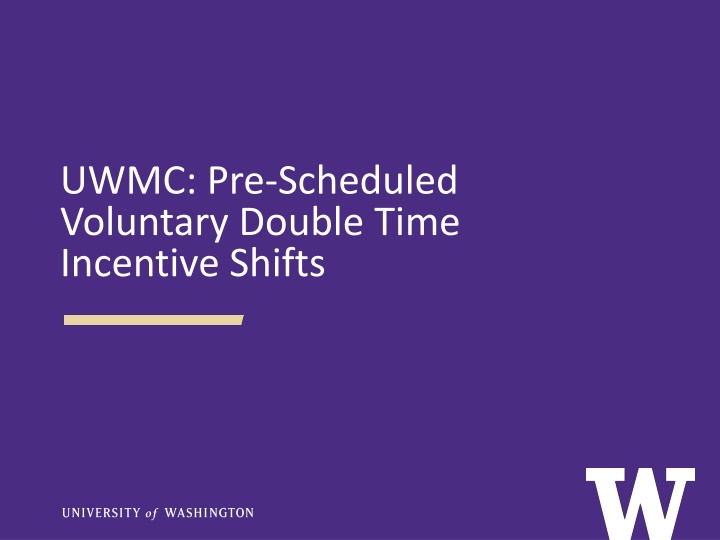 UWMC: Pre-Scheduled Voluntary Double Time Incentive Shifts

UNIVERSITY of WASHINGTON

W